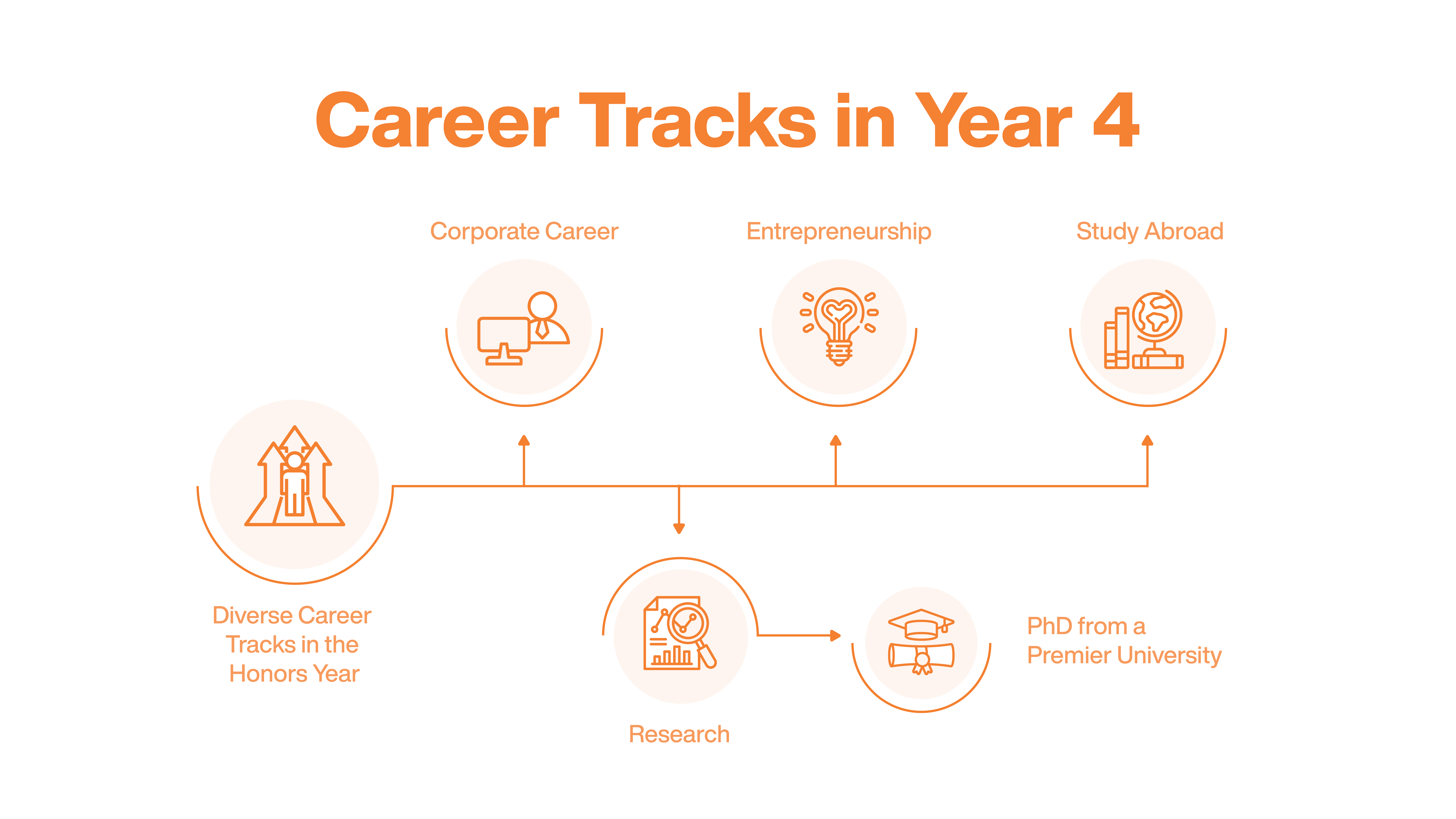 Career Tracks in Year 4

Corporate Career

Entrepreneurship

Study Abroad

Diverse Career Tracks in the Honors Year

Research

PhD from a Premier University